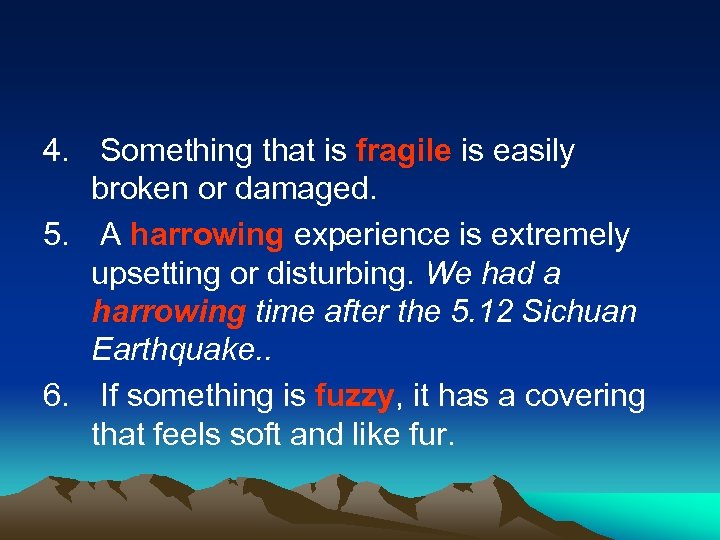 4. Something that is fragile is easily broken or damaged.

5. A harrowing experience is extremely upsetting or disturbing. We had a harrowing time after the 5.12 Sichuan Earthquake..

6. If something is fuzzy, it has a covering that feels soft and like fur.